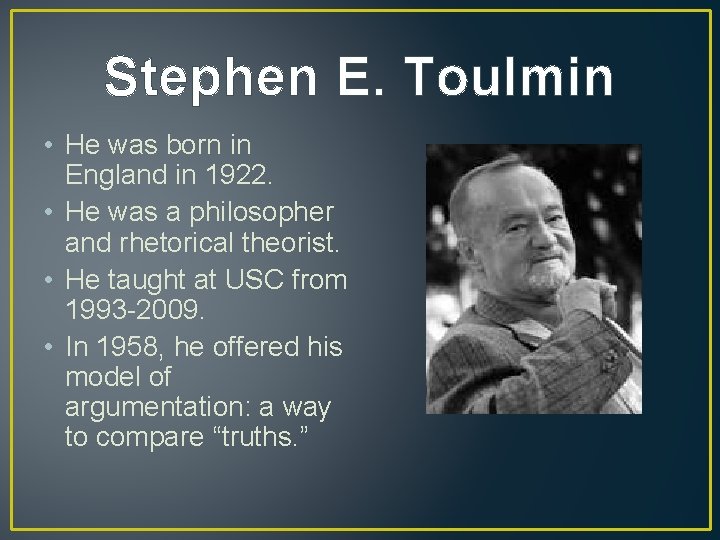 Stephen E. Toulmin

• He was born in England in 1922.
• He was a philosopher and rhetorical theorist.
• He taught at USC from 1993-2009.
• In 1958, he offered his model of argumentation: a way to compare “truths.”